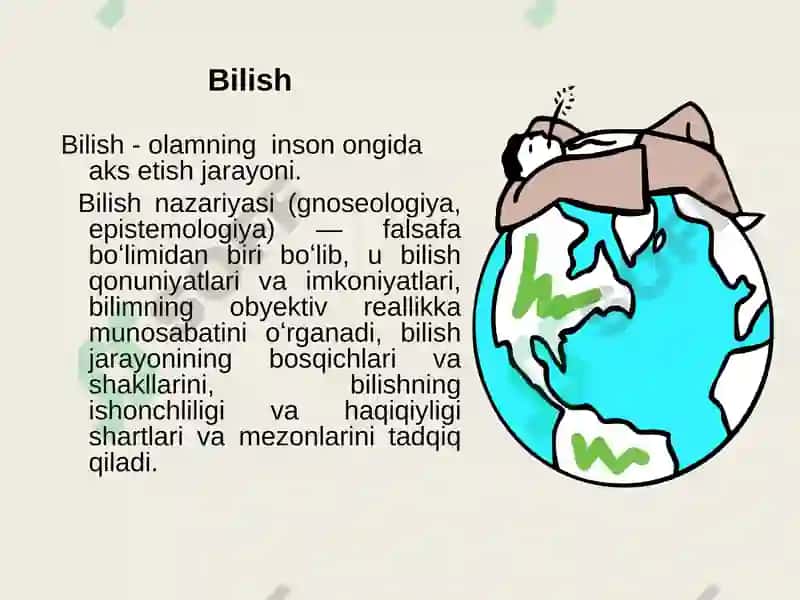 Bilish

Bilish - olamning inson ongida aks etish jarayoni.

Bilish nazariyasi (gnoseologiya, epistemologiya) — falsafa boʻlimidan biri boʻlib, u bilish qonuniyatlari va imkoniyatlari, bilimning obyektiv reallikka munosabatini oʻrganadi, bilish jarayonining bosqichlari va shakllarini, bilishning ishonchliligi va haqiqiyligi shartlari va mezonlarini tadqiq qiladi.